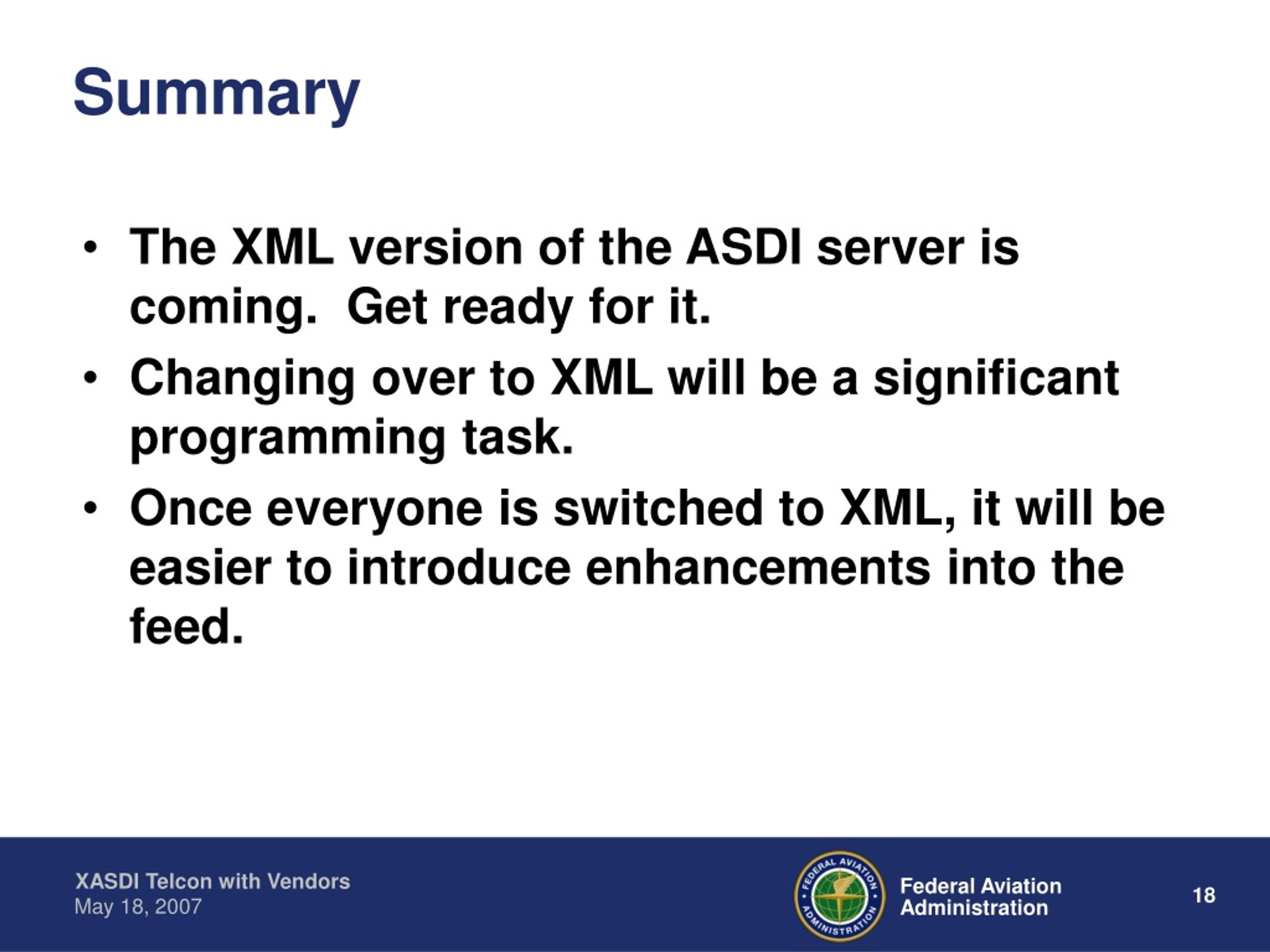 Summary

• The XML version of the ASDI server is coming. Get ready for it.

• Changing over to XML will be a significant programming task.

• Once everyone is switched to XML, it will be easier to introduce enhancements into the feed.

XASDI Telcon with Vendors
May 18, 2007

FEDERAL AVIATION ADMINISTRATION

Federal Aviation Administration

18